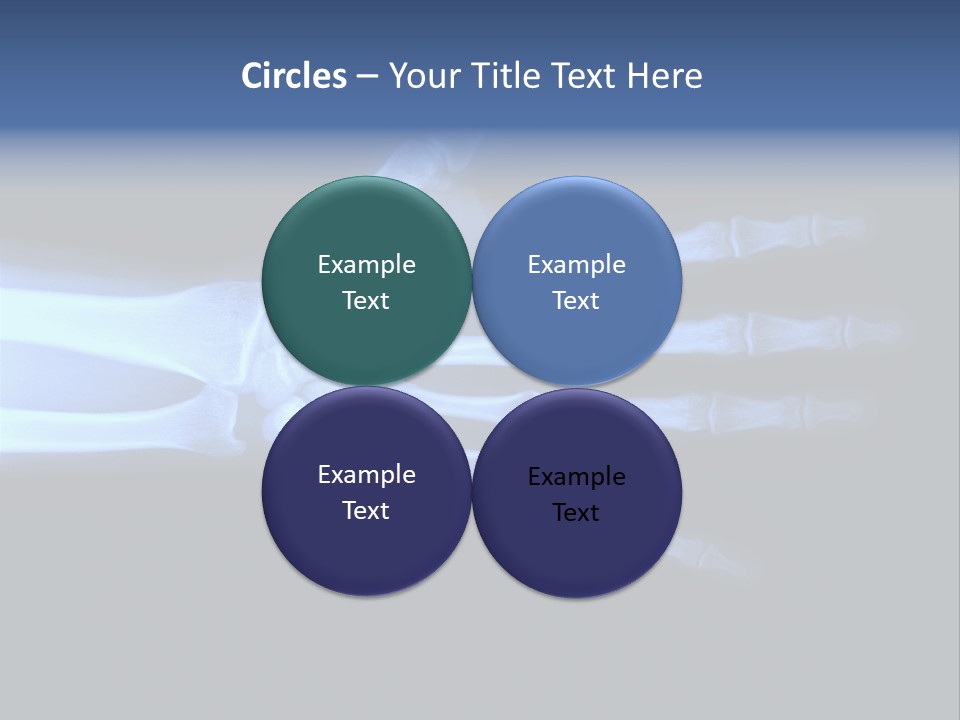 Circles – Your Title Text Here

Example Text

Example Text

Example Text

Example Text